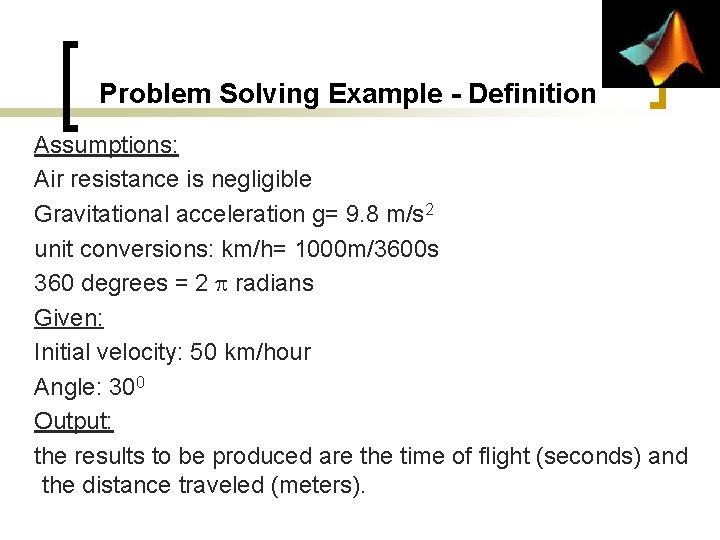 Problem Solving Example - Definition

Assumptions:

Air resistance is negligible

Gravitational acceleration g= 9.8 m/s$^2$

unit conversions: km/h= 1000m/3600s

360 degrees = 2 $\pi$ radians

Given:

Initial velocity: 50 km/hour

Angle: 30$^0$

Output:

the results to be produced are the time of flight (seconds) and the distance traveled (meters).